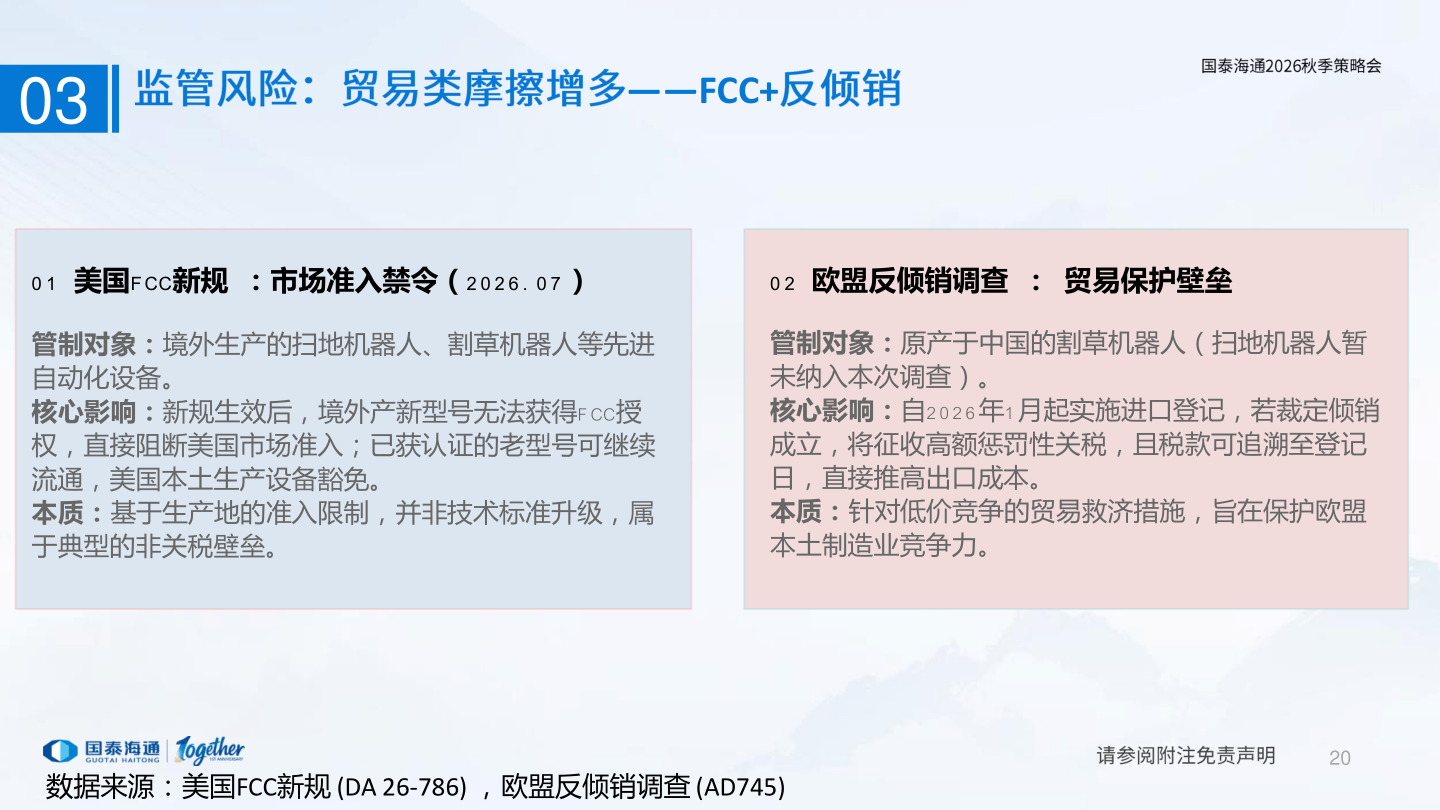 国泰海通2026秋季策略会

03 监管风险：贸易类摩擦增多——FCC+反倾销

01 美国FCC新规 ：市场准入禁令（2026.07）

管制对象：境外生产的扫地机器人、割草机器人等先进自动化设备。
核心影响：新规生效后，境外产新型号无法获得FCC授权，直接阻断美国市场准入；已获认证的老型号可继续流通，美国本土生产设备豁免。
本质：基于生产地的准入限制，并非技术标准升级，属于典型的非关税壁垒。

02 欧盟反倾销调查 ： 贸易保护壁垒

管制对象：原产于中国的割草机器人（扫地机器人暂未纳入本次调查）。
核心影响：自2026年1月起实施进口登记，若裁定倾销成立，将征收高额惩罚性关税，且税款可追溯至登记日，直接推高出口成本。
本质：针对低价竞争的贸易救济措施，旨在保护欧盟本土制造业竞争力。

国泰海通 GUOTAI HAITONG Together

请参阅附注免责声明 20

数据来源：美国FCC新规 (DA 26-786) ，欧盟反倾销调查 (AD745)